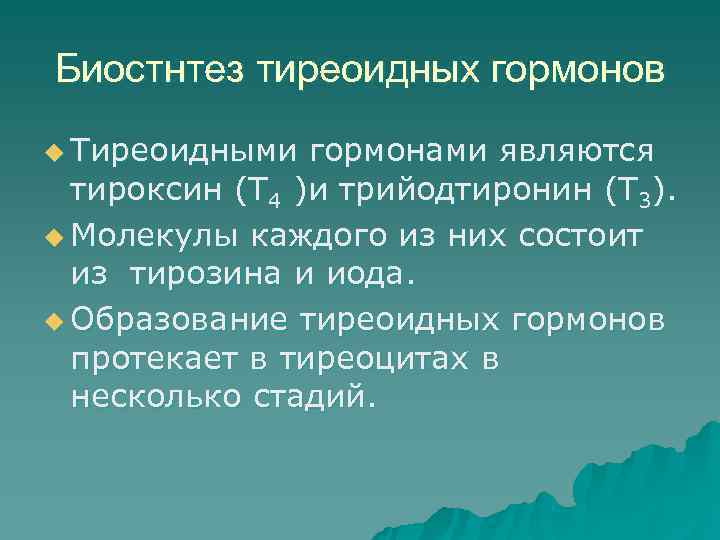 Биостнтез тиреоидных гормонов

Тиреоидными гормонами являются тироксин ($T_4$ )и трийодтиронин ($T_3$).

Молекулы каждого из них состоит из тирозина и иода.

Образование тиреоидных гормонов протекает в тиреоцитах в несколько стадий.